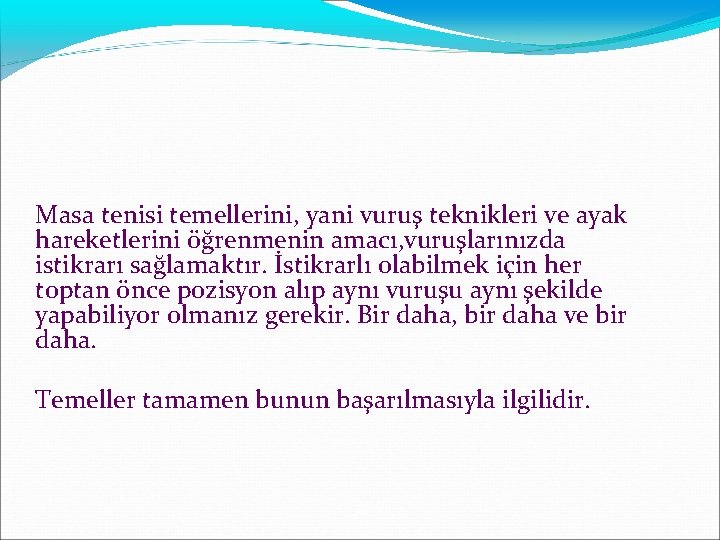 Masa tenisi temellerini, yani vuruş teknikleri ve ayak hareketlerini öğrenmenin amacı,vuruşlarınızda istikrarı sağlamaktır. İstikrarlı olabilmek için her toptan önce pozisyon alıp aynı vuruşu aynı şekilde yapabiliyor olmanız gerekir. Bir daha, bir daha ve bir daha.

Temeller tamamen bunun başarılmasıyla ilgilidir.